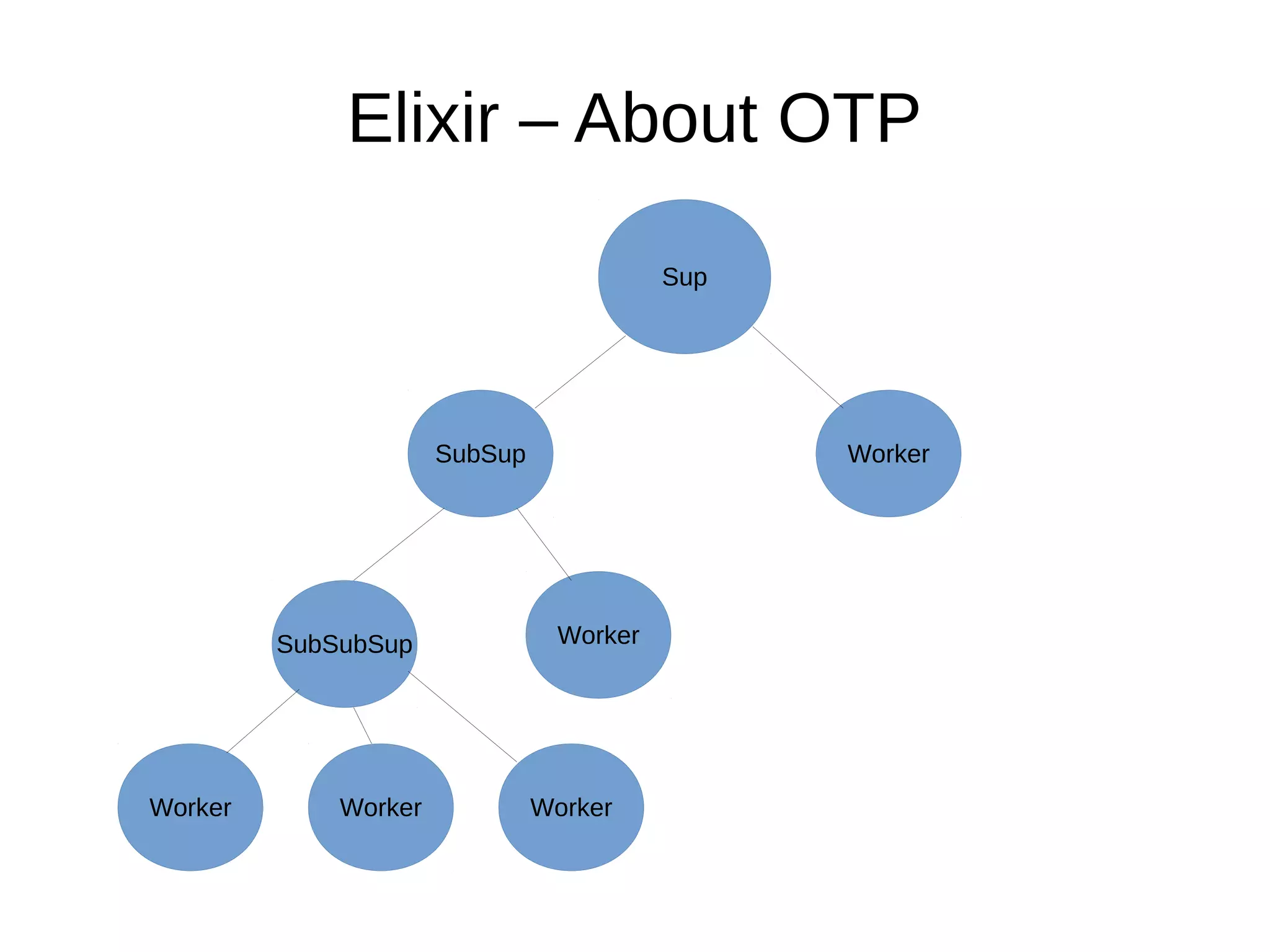 Elixir – About OTP

Sup

SubSup

Worker

SubSubSup

Worker

Worker

Worker

Worker